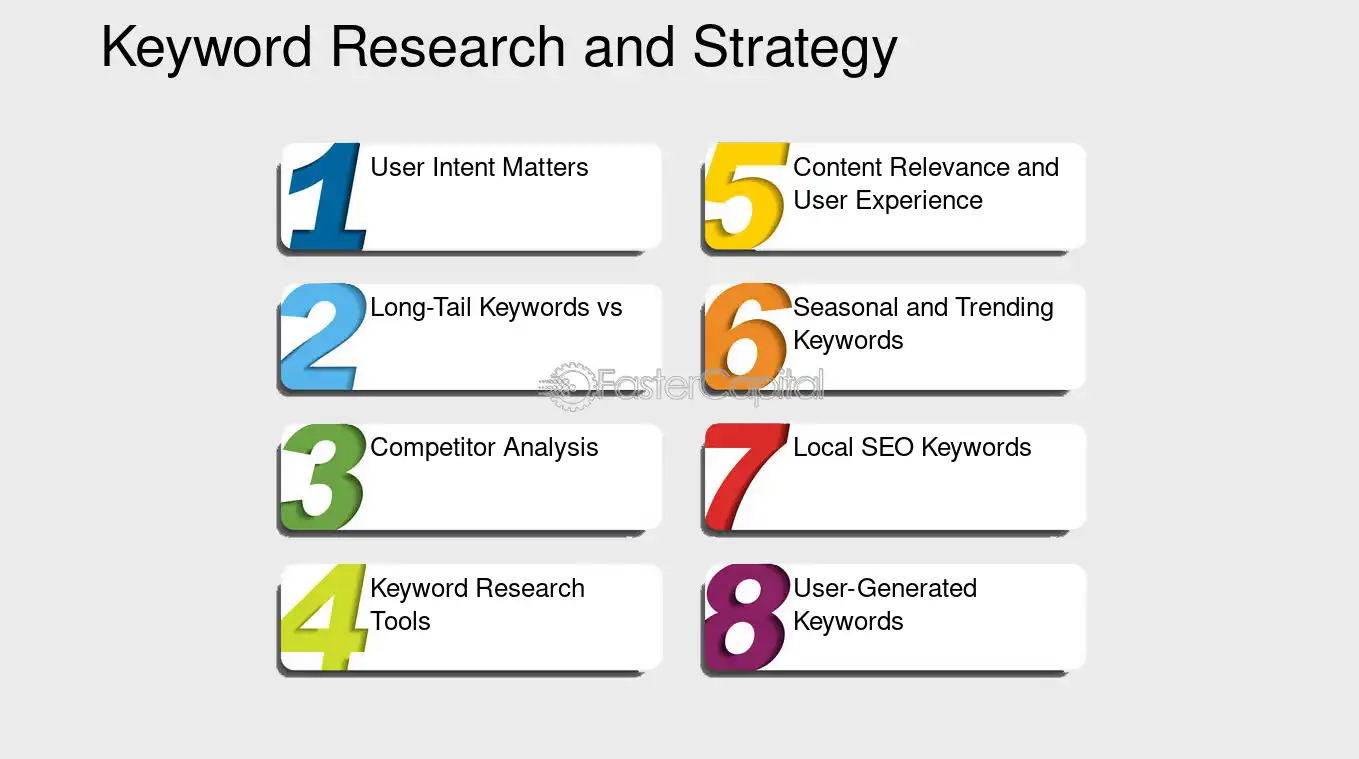 Keyword Research and Strategy

1 User Intent Matters

2 Long-Tail Keywords vs

3 Competitor Analysis

4 Keyword Research Tools

5 Content Relevance and User Experience

6 Seasonal and Trending Keywords

7 Local SEO Keywords

8 User-Generated Keywords

FasterCapital